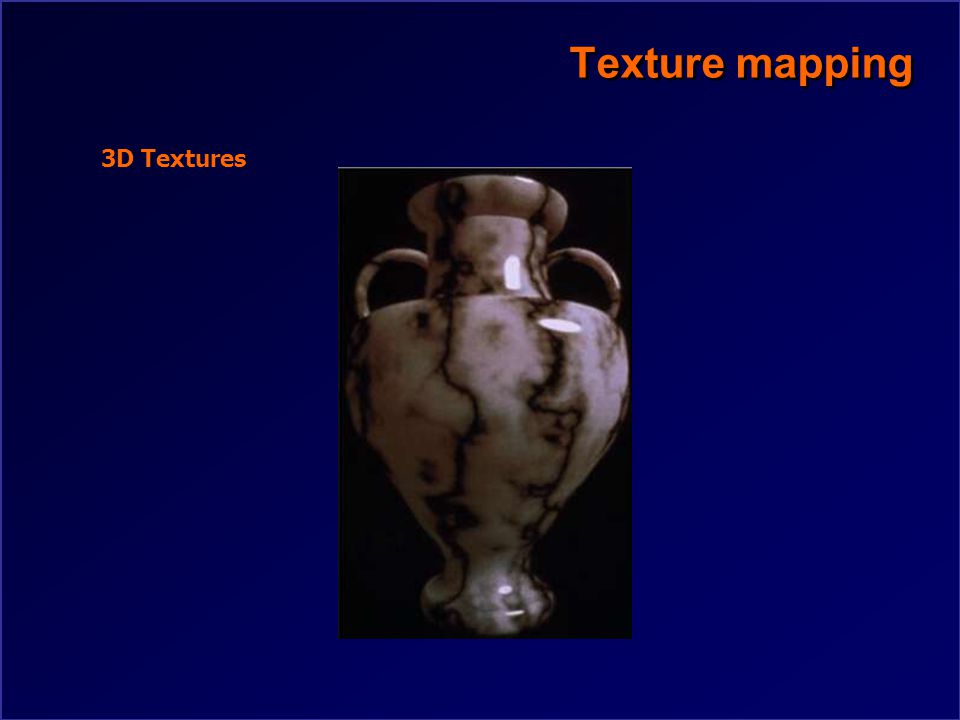 Texture mapping

3D Textures